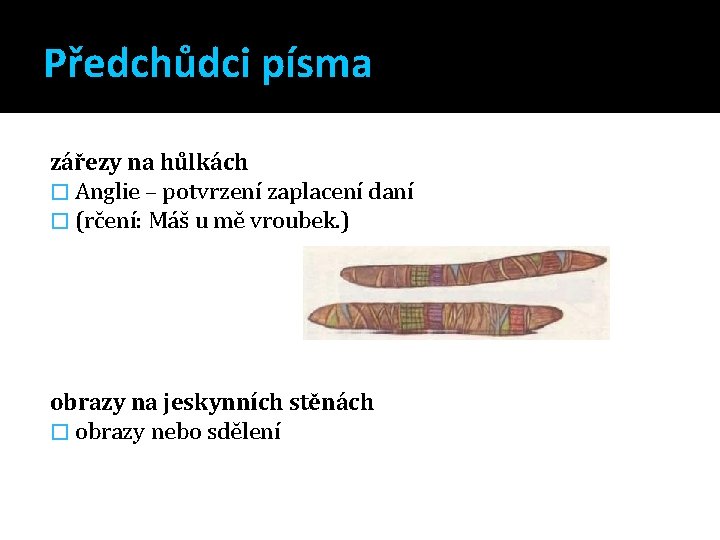 Předchůdci písma

zářezy na hůlkách
☐ Anglie – potvrzení zaplacení daní
☐ (rčení: Máš u mě vroubek.)

obrazy na jeskynních stěnách
☐ obrazy nebo sdělení